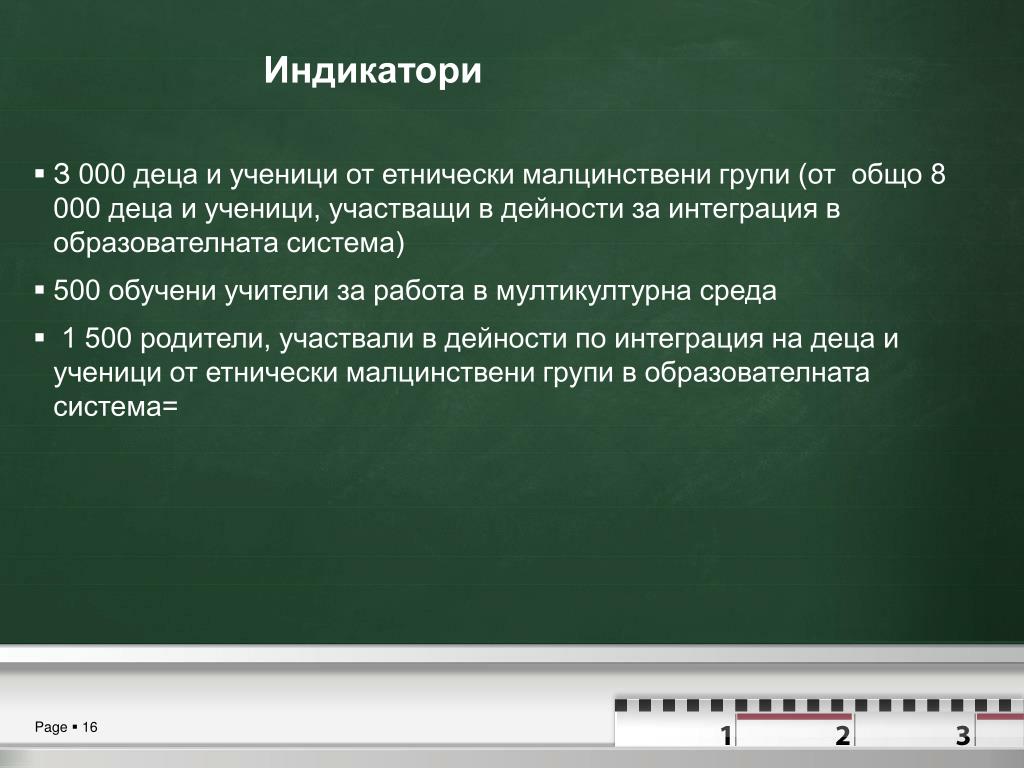 Индикатори

▪ 3 000 деца и ученици от етнически малцинствени групи (от общо 8 000 деца и ученици, участващи в дейности за интеграция в образователната система)

▪ 500 обучени учители за работа в мултикултурна среда

▪ 1 500 родители, участвали в дейности по интеграция на деца и ученици от етнически малцинствени групи в образователната система=

Page ▪ 16

1 2 3